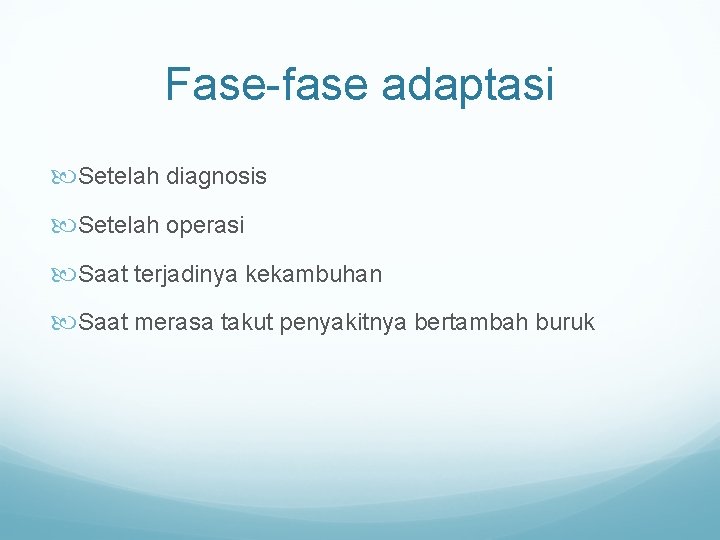 Fase-fase adaptasi

Setelah diagnosis

Setelah operasi

Saat terjadinya kekambuhan

Saat merasa takut penyakitnya bertambah buruk